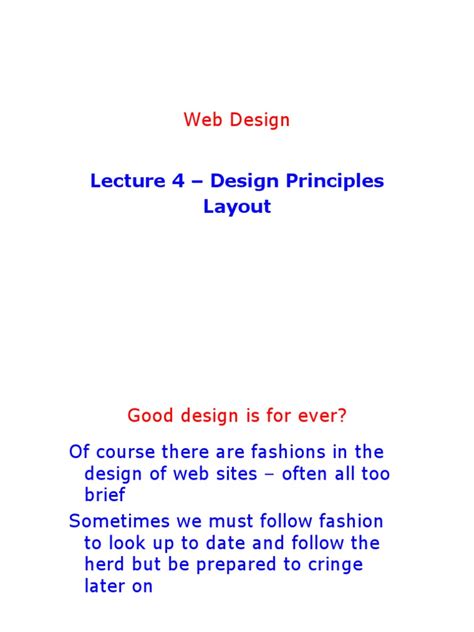 Web Design

Lecture 4 – Design Principles
Layout

Good design is for ever?

Of course there are fashions in the design of web sites – often all too brief

Sometimes we must follow fashion to look up to date and follow the herd but be prepared to cringe later on